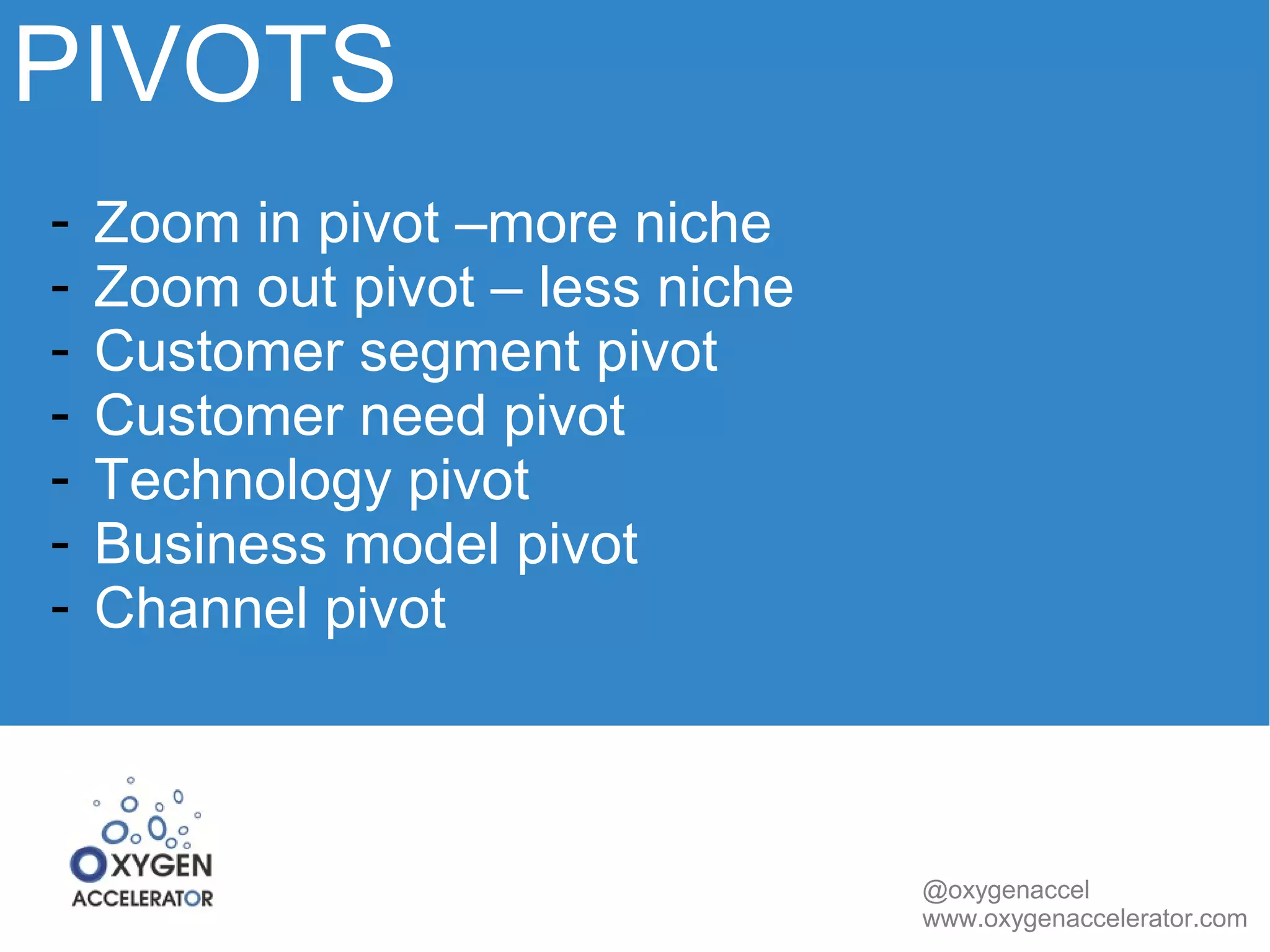 PIVOTS

- Zoom in pivot –more niche
- Zoom out pivot – less niche
- Customer segment pivot
- Customer need pivot
- Technology pivot
- Business model pivot
- Channel pivot

OXYGEN
ACCELERATOR

@oxygenaccel
www.oxygenaccelerator.com